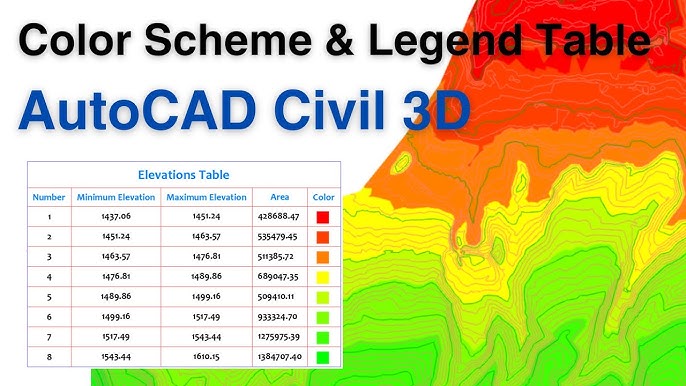 Color Scheme & Legend Table

AutoCAD Civil 3D

Elevations Table

| Number | Minimum Elevation | Maximum Elevation | Area | Color |
|---|---|---|---|---|
| 1 | 1437.06 | 1451.24 | 428688.47 | |
| 2 | 1451.24 | 1463.57 | 535479.45 | |
| 3 | 1463.57 | 1476.81 | 511385.72 | |
| 4 | 1476.81 | 1489.86 | 689047.35 | |
| 5 | 1489.86 | 1499.16 | 509410.11 | |
| 6 | 1499.16 | 1517.49 | 933324.70 | |
| 7 | 1517.49 | 1543.44 | 1275975.39 | |
| 8 | 1543.44 | 1610.15 | 1384707.40 | |